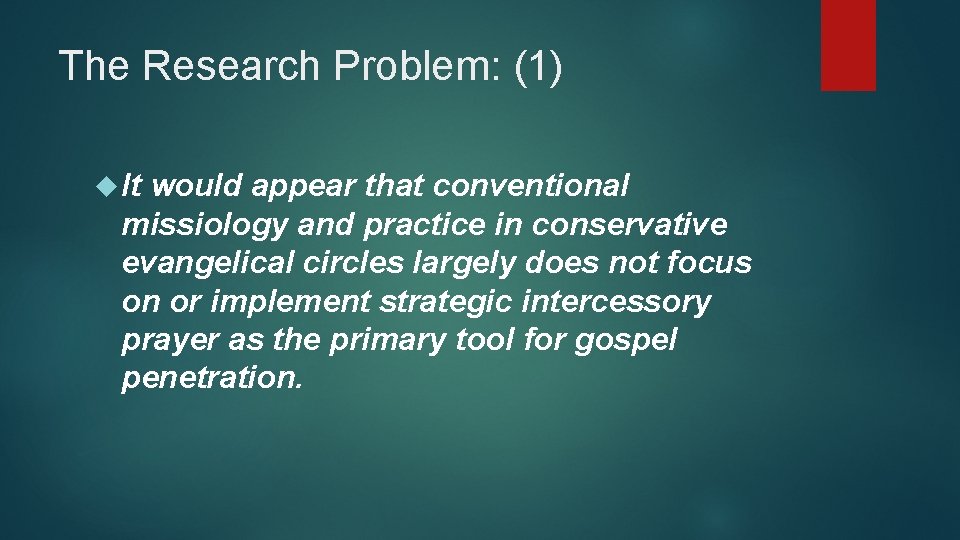 The Research Problem: (1)

It would appear that conventional missiology and practice in conservative evangelical circles largely does not focus on or implement strategic intercessory prayer as the primary tool for gospel penetration.